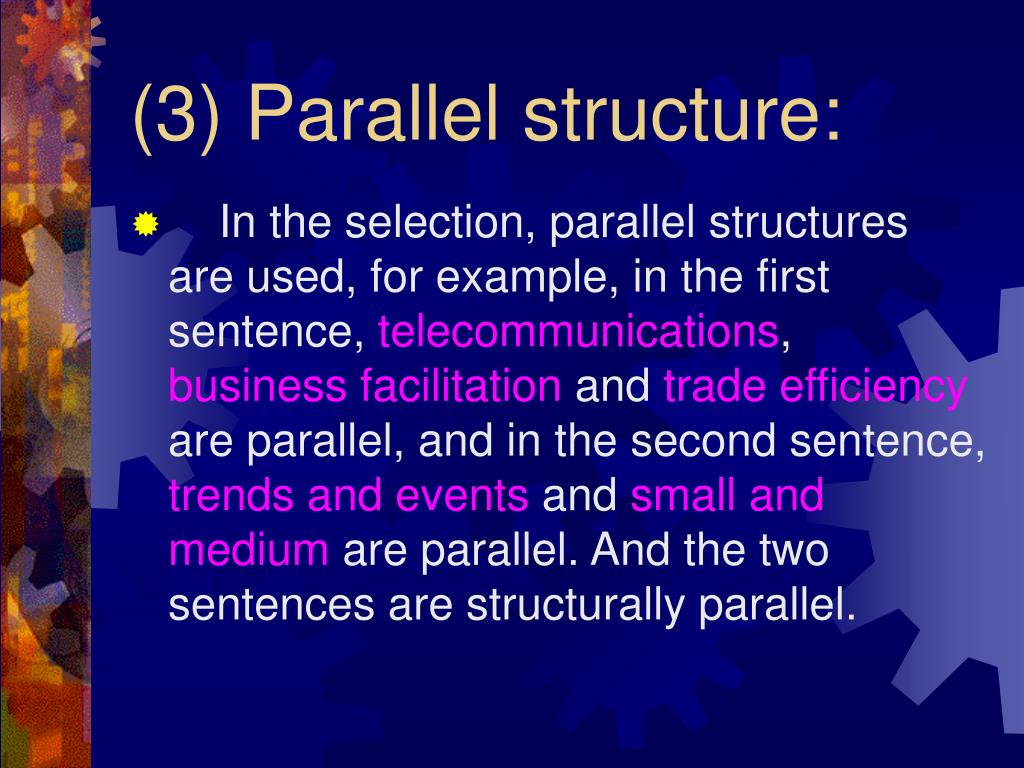 (3) Parallel structure:

In the selection, parallel structures are used, for example, in the first sentence, telecommunications, business facilitation and trade efficiency are parallel, and in the second sentence, trends and events and small and medium are parallel. And the two sentences are structurally parallel.